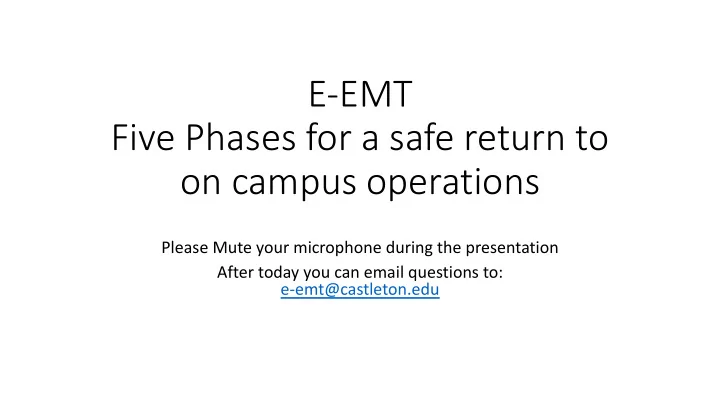 E-EMT
Five Phases for a safe return to on campus operations

Please Mute your microphone during the presentation
After today you can email questions to:
e-emt@castleton.edu